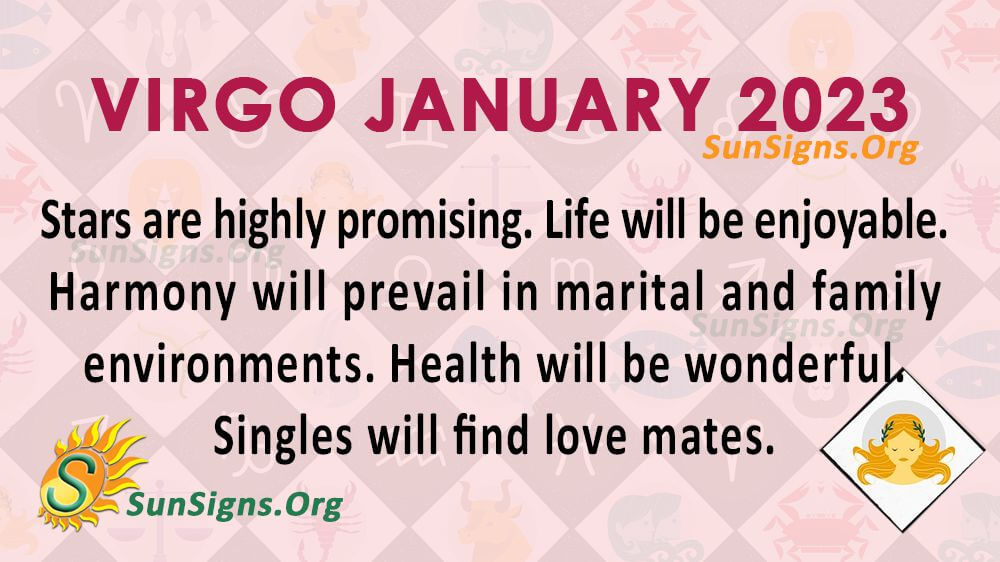 VIRGO JANUARY 2023

SunSigns.Org

Stars are highly promising. Life will be enjoyable. Harmony will prevail in marital and family environments. Health will be wonderful. Singles will find love mates.

SunSigns.Org

SunSigns.Org

S

SunSigns.Org